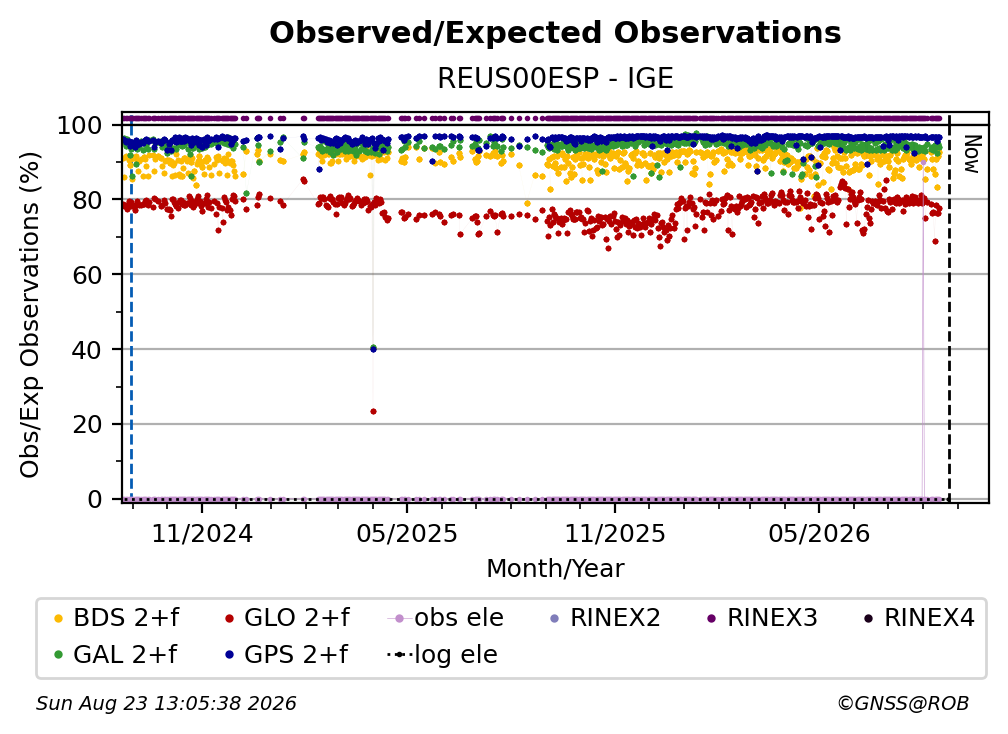 Observed/Expected Observations

REUS00ESP - IGE

Obs/Exp Observations (%)

100
80
60
40
20
0

Now

11/2024
05/2025
11/2025
05/2026

Month/Year

BDS 2+f
GLO 2+f
obs ele
RINEX2
RINEX3
RINEX4
GAL 2+f
GPS 2+f
log ele

Sun Aug 23 13:05:38 2026

©GNSS@ROB